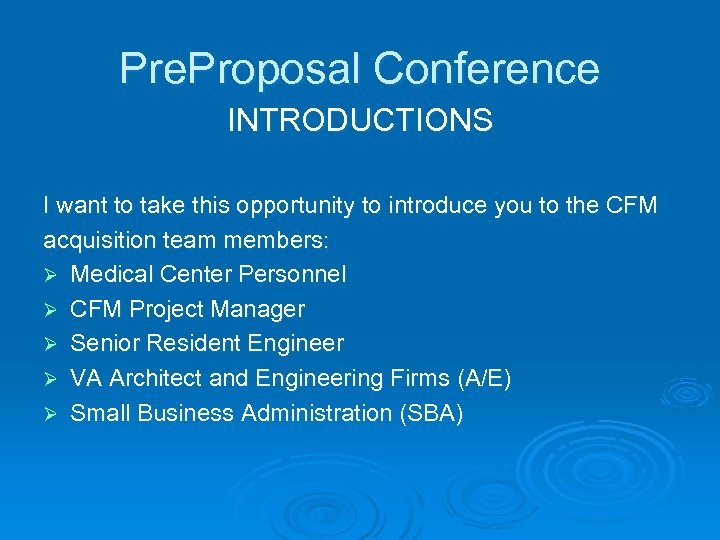 PreProposal Conference
INTRODUCTIONS

I want to take this opportunity to introduce you to the CFM acquisition team members:
➢ Medical Center Personnel
➢ CFM Project Manager
➢ Senior Resident Engineer
➢ VA Architect and Engineering Firms (A/E)
➢ Small Business Administration (SBA)